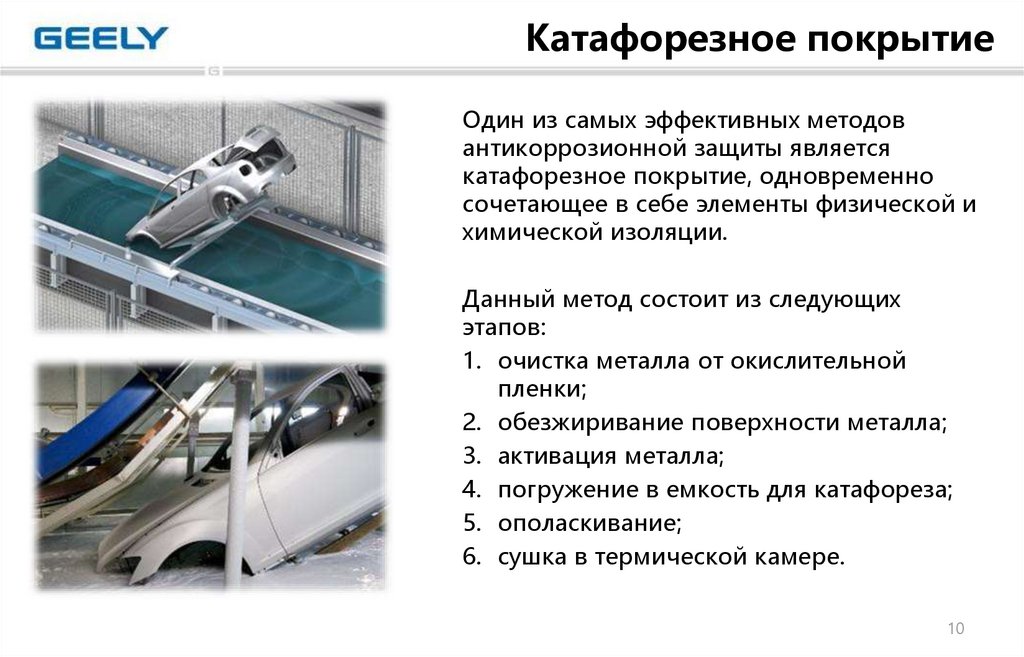 GEELY

Катафорезное покрытие

Один из самых эффективных методов антикоррозионной защиты является катафорезное покрытие, одновременно сочетающее в себе элементы физической и химической изоляции.

Данный метод состоит из следующих этапов:
1. очистка металла от окислительной пленки;
2. обезжиривание поверхности металла;
3. активация металла;
4. погружение в емкость для катафореза;
5. ополаскивание;
6. сушка в термической камере.

10